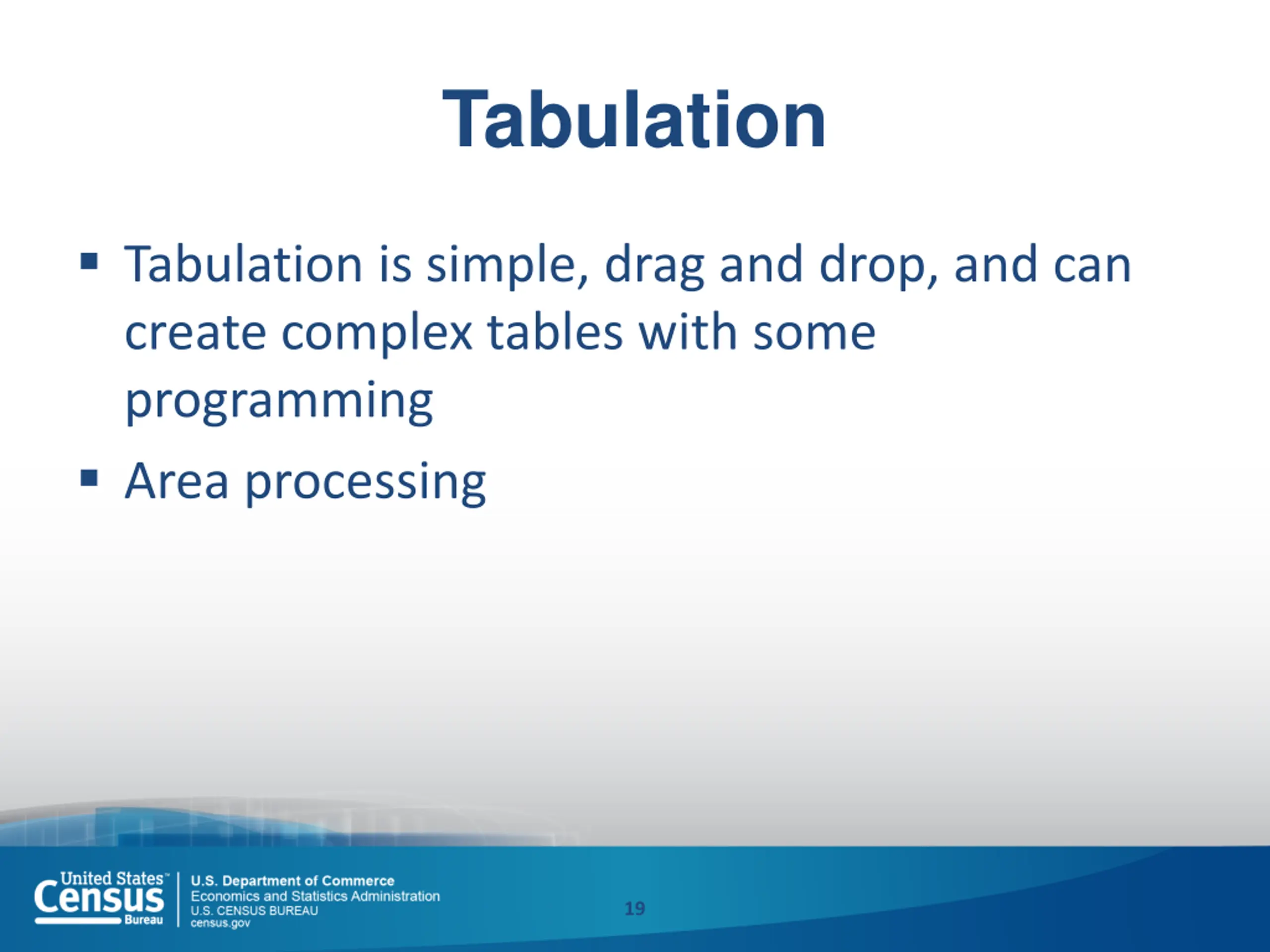 Tabulation

▪ Tabulation is simple, drag and drop, and can create complex tables with some programming

▪ Area processing

United States™ Census Bureau

U.S. Department of Commerce
Economics and Statistics Administration
U.S. CENSUS BUREAU
census.gov

19